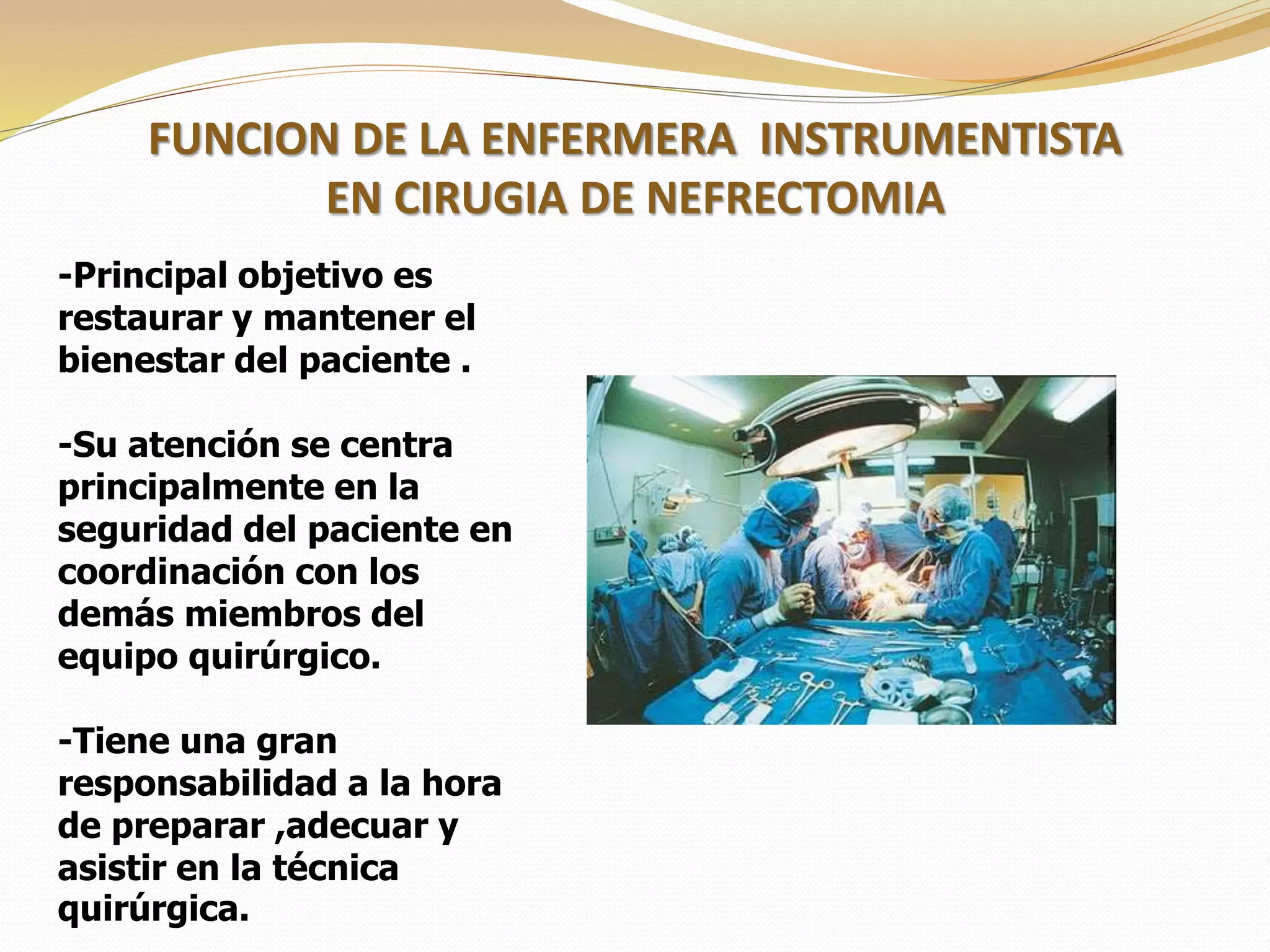 FUNCION DE LA ENFERMERA INSTRUMENTISTA EN CIRUGIA DE NEFRECTOMIA

-Principal objetivo es restaurar y mantener el bienestar del paciente .

-Su atención se centra principalmente en la seguridad del paciente en coordinación con los demás miembros del equipo quirúrgico.

-Tiene una gran responsabilidad a la hora de preparar ,adecuar y asistir en la técnica quirúrgica.